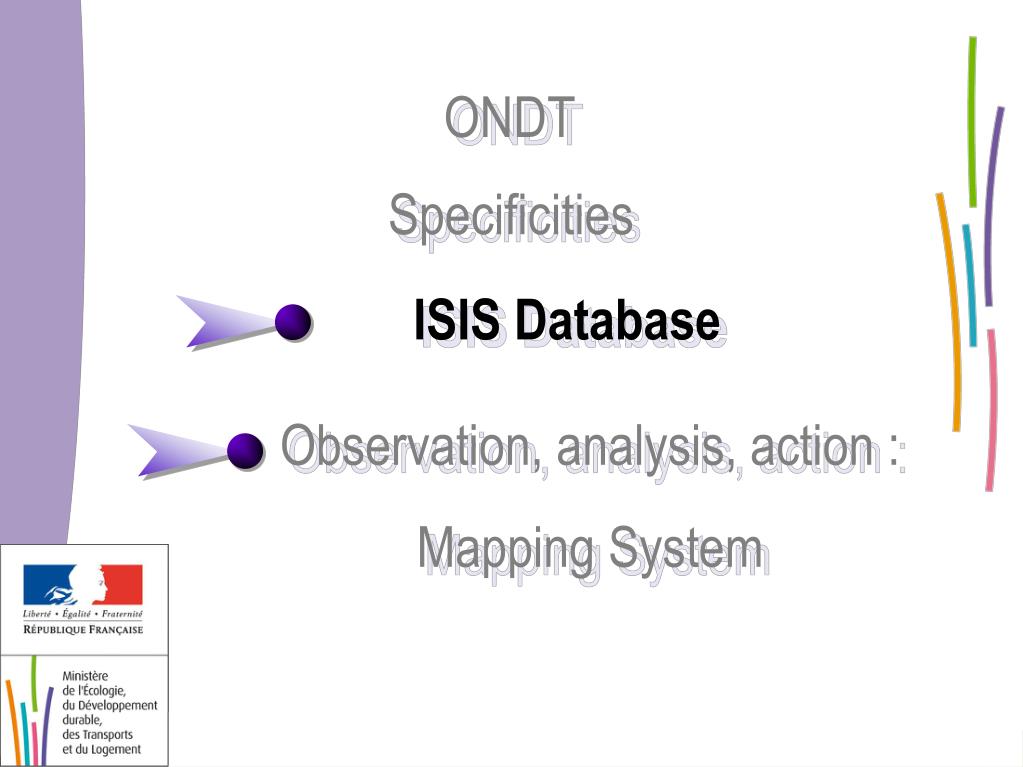 ONDT

Specificities

ISIS Database

Observation, analysis, action :

Mapping System

Liberté • Égalité • Fraternité
RÉPUBLIQUE FRANÇAISE

Ministère de l'Écologie, du Développement durable, des Transports et du Logement